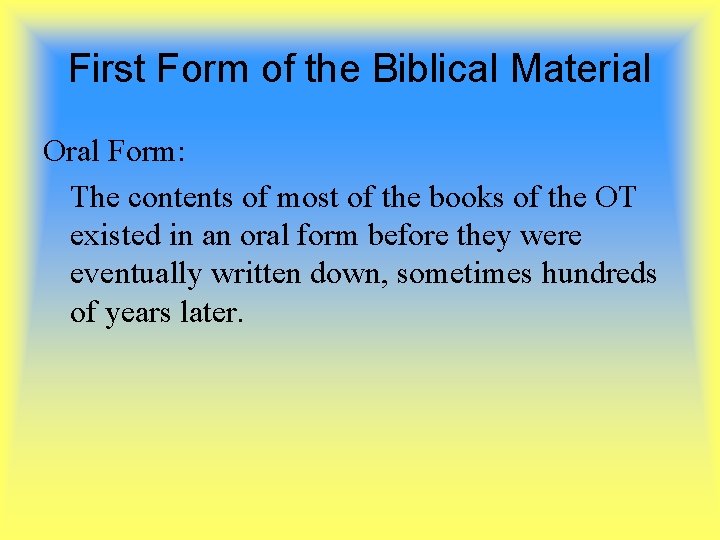 First Form of the Biblical Material

Oral Form:

The contents of most of the books of the OT existed in an oral form before they were eventually written down, sometimes hundreds of years later.